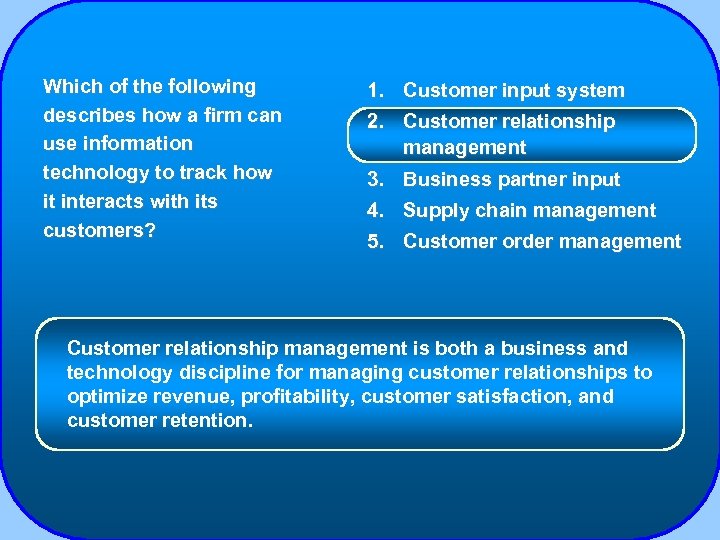 Which of the following describes how a firm can use information technology to track how it interacts with its customers?

1. Customer input system
2. Customer relationship management
3. Business partner input
4. Supply chain management
5. Customer order management

Customer relationship management is both a business and technology discipline for managing customer relationships to optimize revenue, profitability, customer satisfaction, and customer retention.